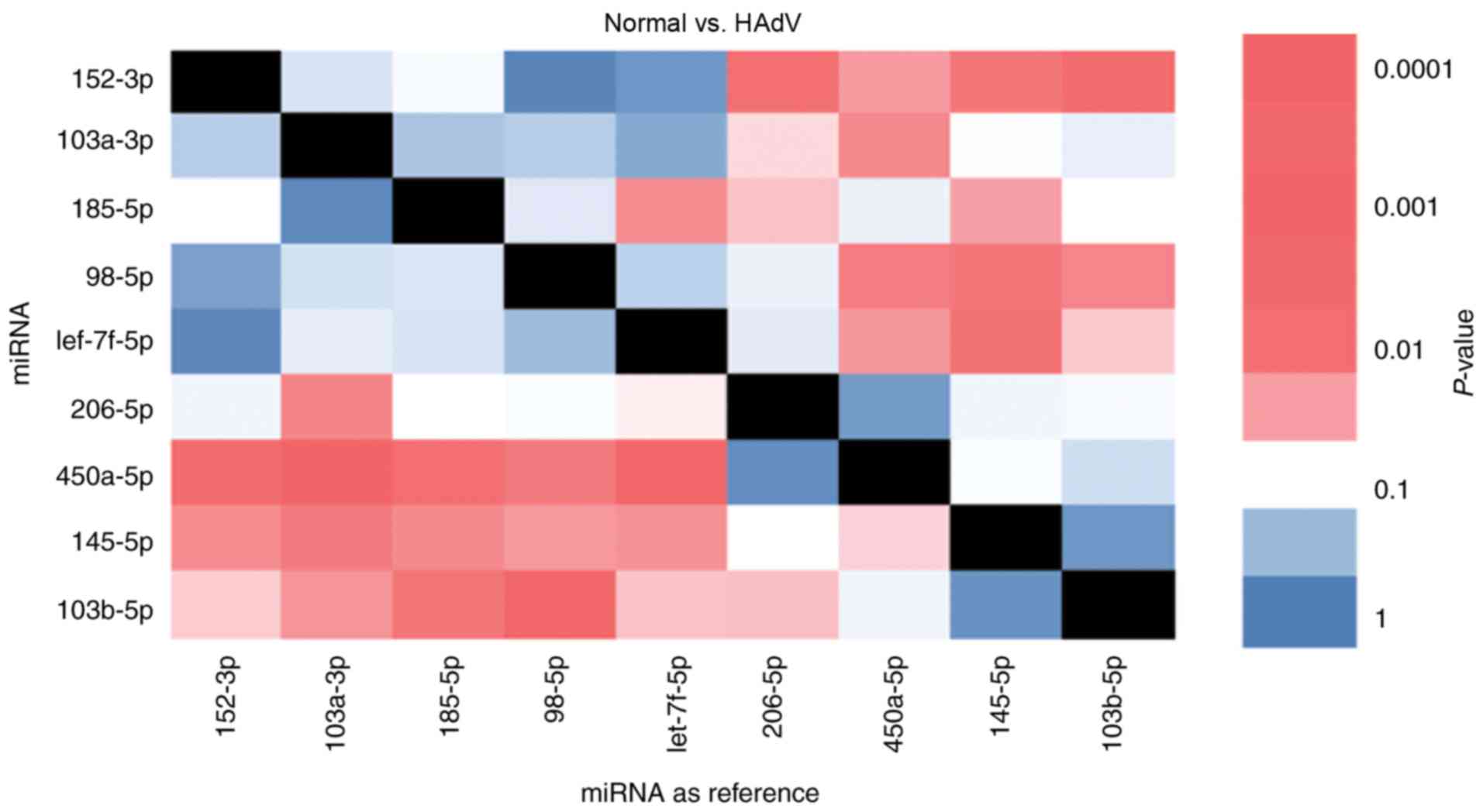 Normal vs. HAdV

miRNA

152-3p
103a-3p
185-5p
98-5p
lef-7f-5p
206-5p
450a-5p
145-5p
103b-5p

152-3p
103a-3p
185-5p
98-5p
let-7f-5p
206-5p
450a-5p
145-5p
103b-5p

miRNA as reference

0.0001
0.001
0.01
0.1
1

P-value